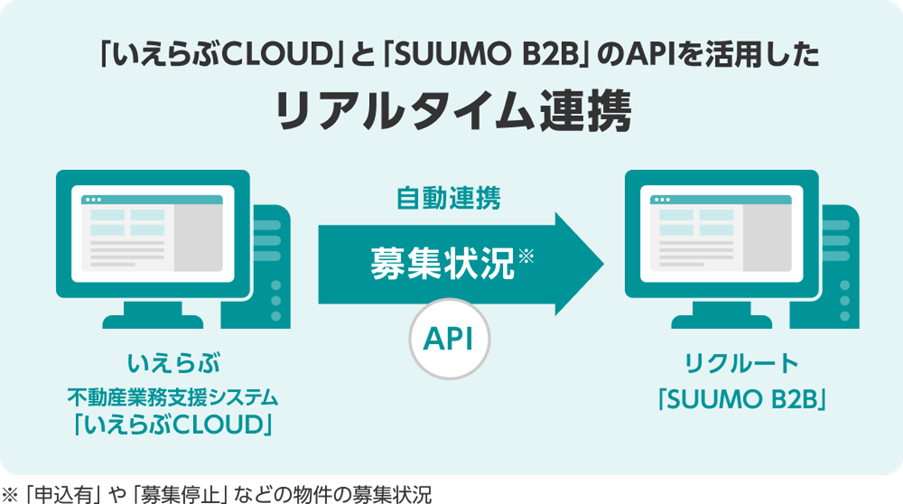 「いえらぶCLOUD」と「SUUMO B2B」のAPIを活用した
リアルタイム連携

自動連携

募集状況※

API

いえらぶ
不動産業務支援システム
「いえらぶCLOUD」

リクルート
「SUUMO B2B」

※「申込有」や「募集停止」などの物件の募集状況